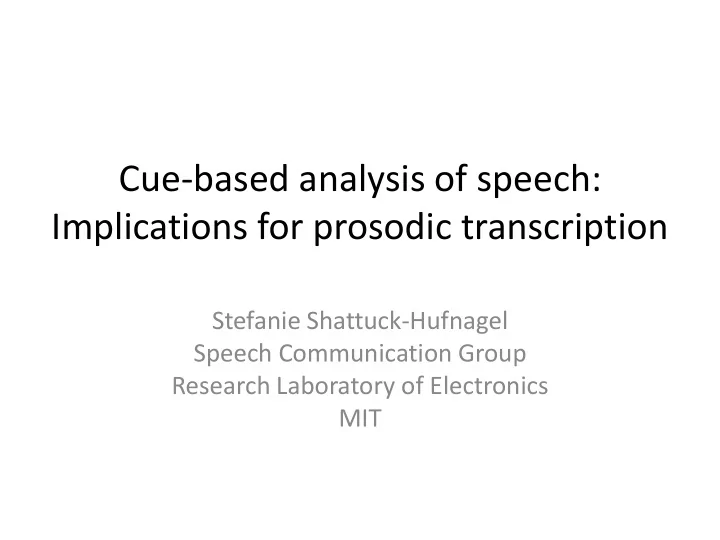 Cue-based analysis of speech:
Implications for prosodic transcription

Stefanie Shattuck-Hufnagel
Speech Communication Group
Research Laboratory of Electronics
MIT